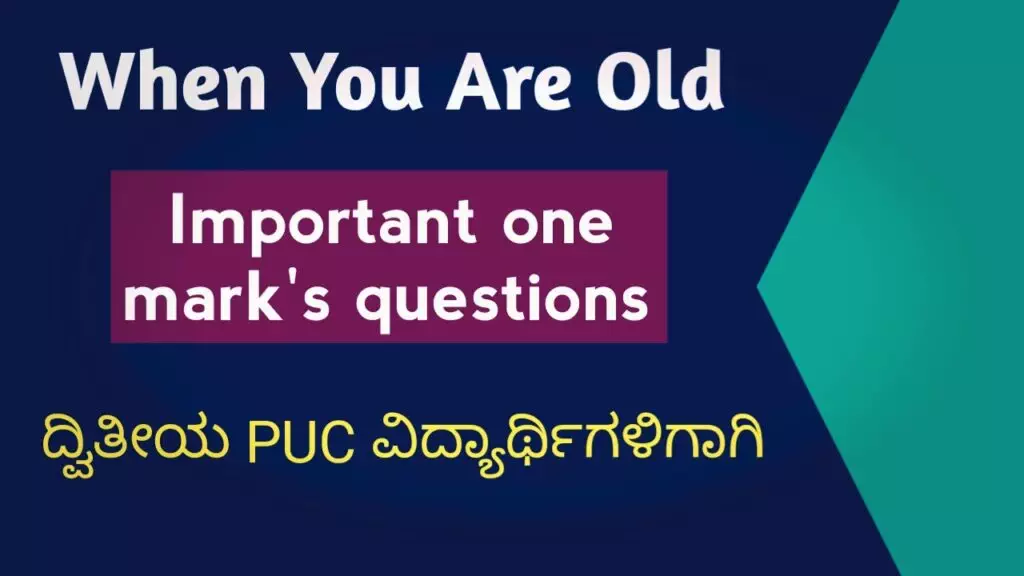 When You Are Old

Important one mark's questions

ದ್ವಿತೀಯ PUC ವಿದ್ಯಾರ್ಥಿಗಳಿಗಾಗಿ